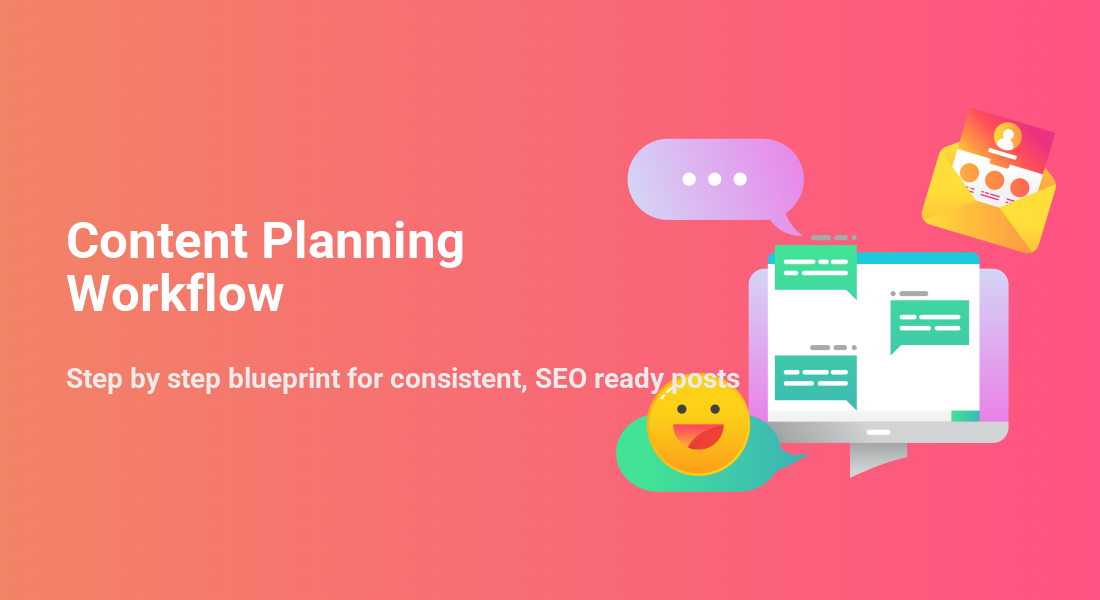 Content Planning Workflow

Step by step blueprint for consistent, SEO ready posts